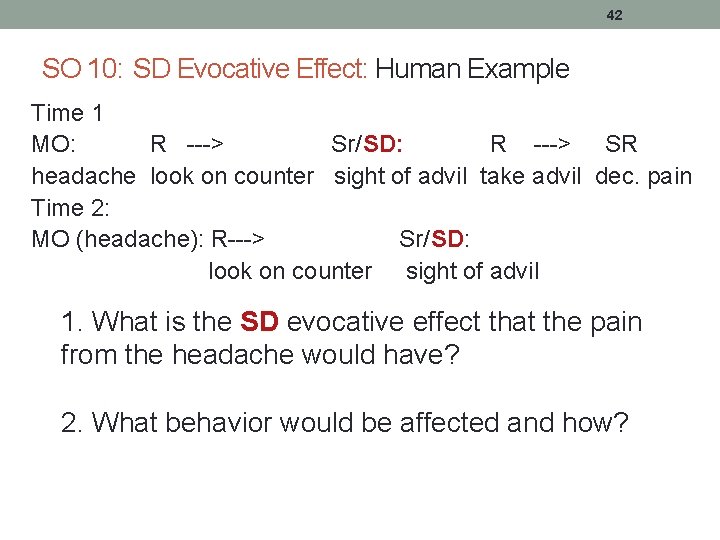 42

SO 10: SD Evocative Effect: Human Example

Time 1
MO: R ---> Sr/SD: R ---> SR
headache look on counter sight of advil take advil dec. pain
Time 2:
MO (headache): R---> Sr/SD:
look on counter sight of advil

1. What is the SD evocative effect that the pain from the headache would have?

2. What behavior would be affected and how?